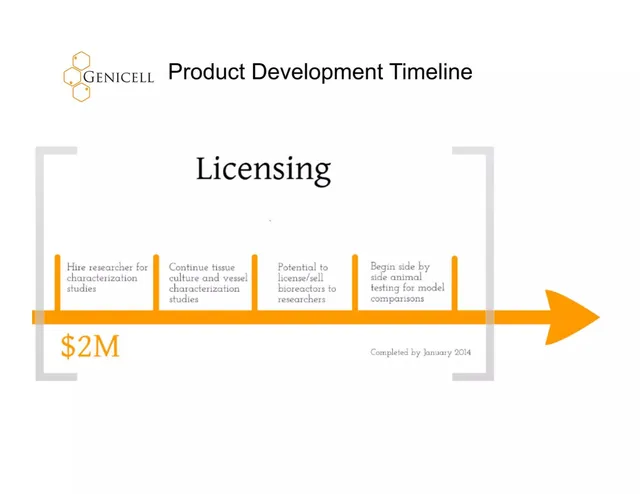 GENICELL

Product Development Timeline

Licensing

Hire researcher for characterization studies

Continue tissue culture and vessel characterization studies

Potential to license/sell bioreactors to researchers

Begin side by side animal testing for model comparisons

$2M

Completed by January 2014